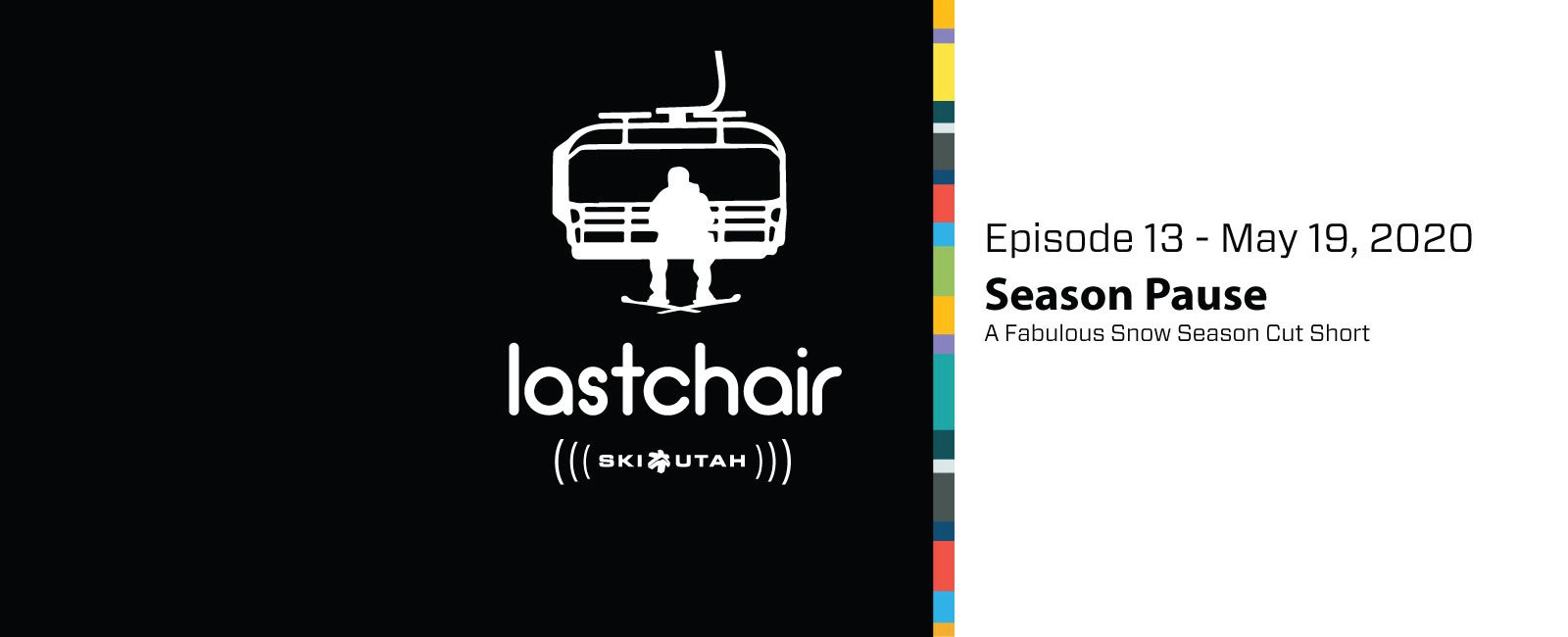 lastchair

((( SKI UTAH )))

Episode 13 - May 19, 2020

Season Pause

A Fabulous Snow Season Cut Short